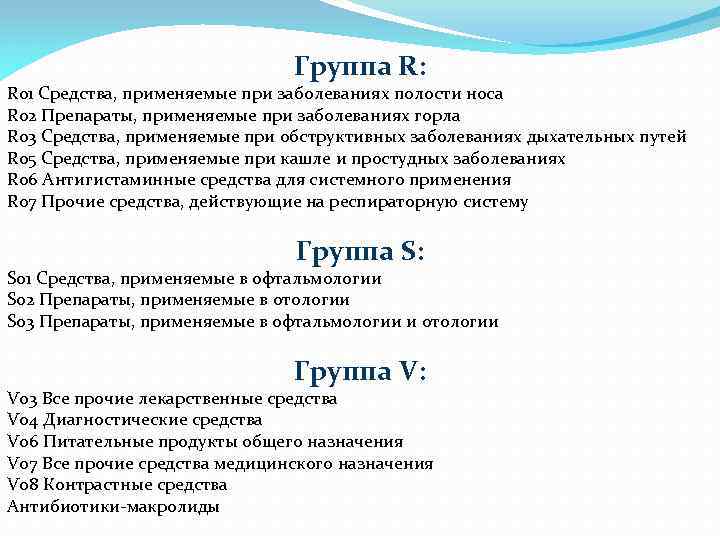 Группа R:

R01 Средства, применяемые при заболеваниях полости носа
R02 Препараты, применяемые при заболеваниях горла
R03 Средства, применяемые при обструктивных заболеваниях дыхательных путей
R05 Средства, применяемые при кашле и простудных заболеваниях
R06 Антигистаминные средства для системного применения
R07 Прочие средства, действующие на респираторную систему

Группа S:

S01 Средства, применяемые в офтальмологии
S02 Препараты, применяемые в отологии
S03 Препараты, применяемые в офтальмологии и отологии

Группа V:

V03 Все прочие лекарственные средства
V04 Диагностические средства
V06 Питательные продукты общего назначения
V07 Все прочие средства медицинского назначения
V08 Контрастные средства
Антибиотики-макролиды